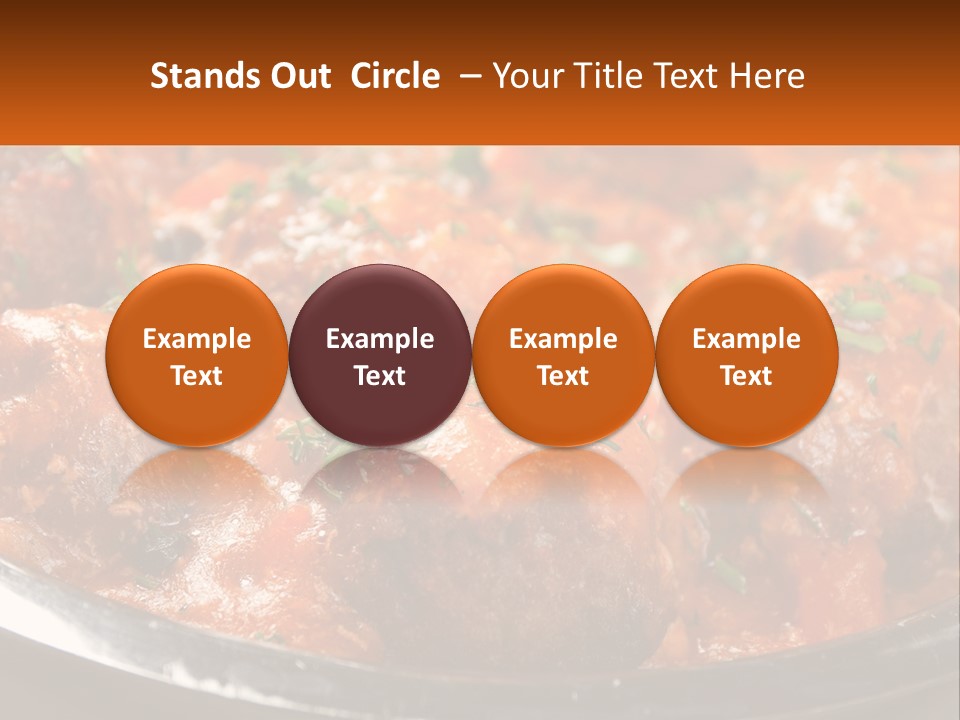 Stands Out Circle – Your Title Text Here

Example Text

Example Text

Example Text

Example Text